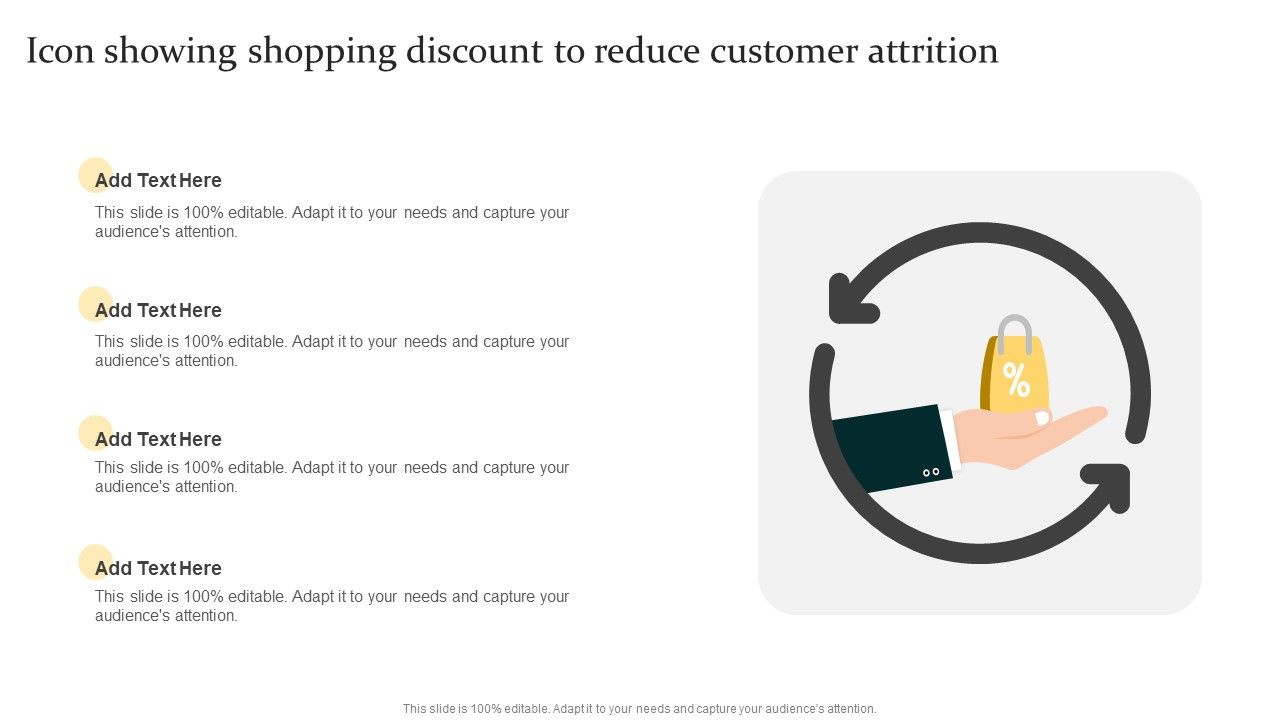 Icon showing shopping discount to reduce customer attrition

Add Text Here

This slide is 100% editable. Adapt it to your needs and capture your audience's attention.

Add Text Here

This slide is 100% editable. Adapt it to your needs and capture your audience's attention.

Add Text Here

This slide is 100% editable. Adapt it to your needs and capture your audience's attention.

Add Text Here

This slide is 100% editable. Adapt it to your needs and capture your audience's attention.

%

This slide is 100% editable. Adapt it to your needs and capture your audience's attention.